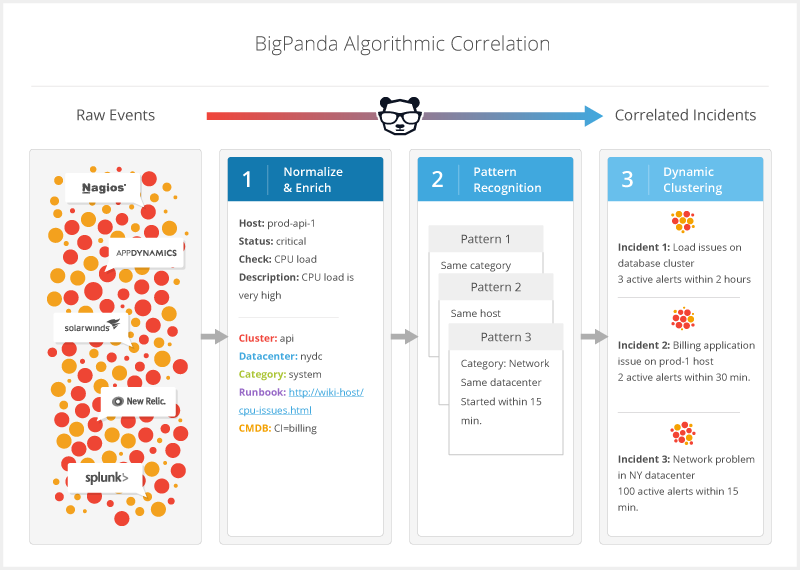 BigPanda Algorithmic Correlation

Raw Events

Correlated Incidents

Nagios

APPDYNAMICS

solarwinds

New Relic.

splunk>

1 Normalize & Enrich

Host: prod-api-1
Status: critical
Check: CPU load
Description: CPU load is very high

Cluster: api
Datacenter: nydc
Category: system
Runbook: http://wiki-host/cpu-issues.html
CMDB: CI=billing

2 Pattern Recognition

Pattern 1
Same category

Pattern 2
Same host

Pattern 3
Category: Network
Same datacenter
Started within 15 min.

3 Dynamic Clustering

Incident 1: Load issues on database cluster
3 active alerts within 2 hours

Incident 2: Billing application issue on prod-1 host
2 active alerts within 30 min.

Incident 3: Network problem in NY datacenter
100 active alerts within 15 min.